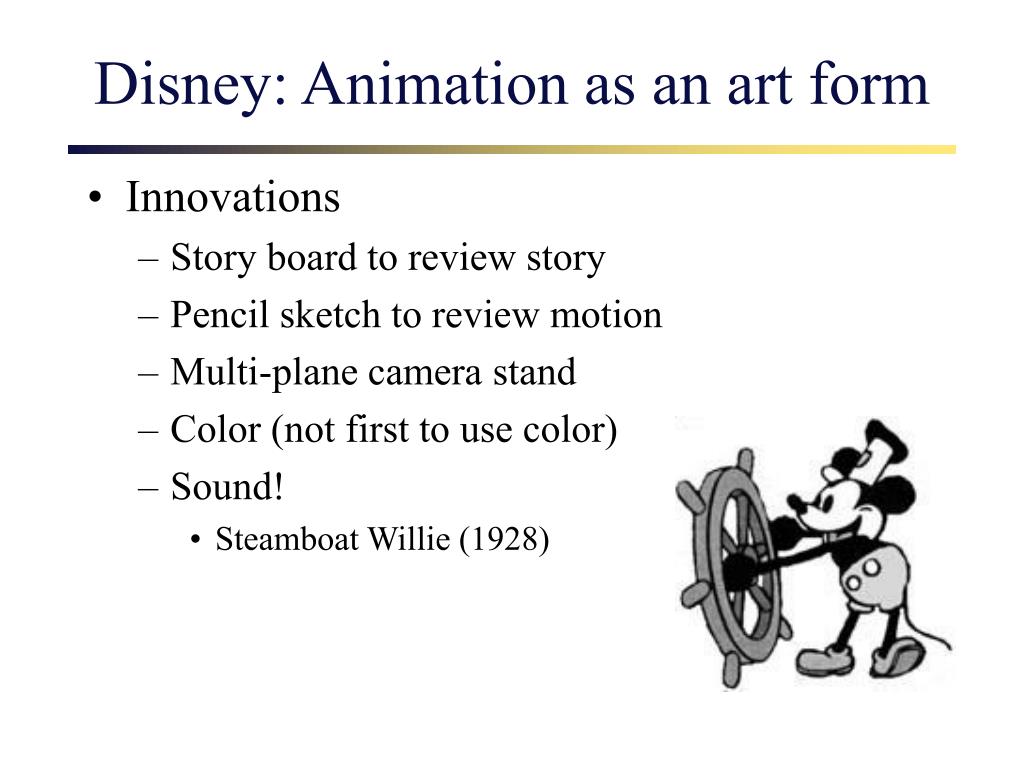 Disney: Animation as an art form

• Innovations
– Story board to review story
– Pencil sketch to review motion
– Multi-plane camera stand
– Color (not first to use color)
– Sound!
• Steamboat Willie (1928)